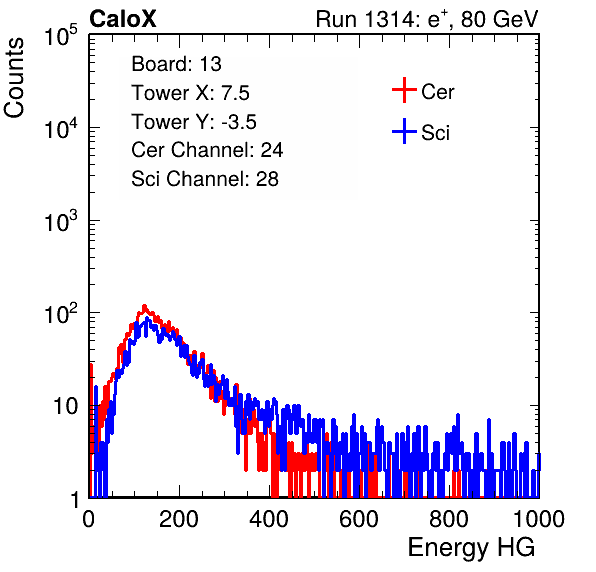 CaloX

Run 1314: $e^{+}$, 80 GeV

Counts

$10^5$

$10^4$

$10^3$

$10^2$

10

1

Board: 13
Tower X: 7.5
Tower Y: -3.5
Cer Channel: 24
Sci Channel: 28

Cer

Sci

0

200

400

600

800

1000

Energy HG